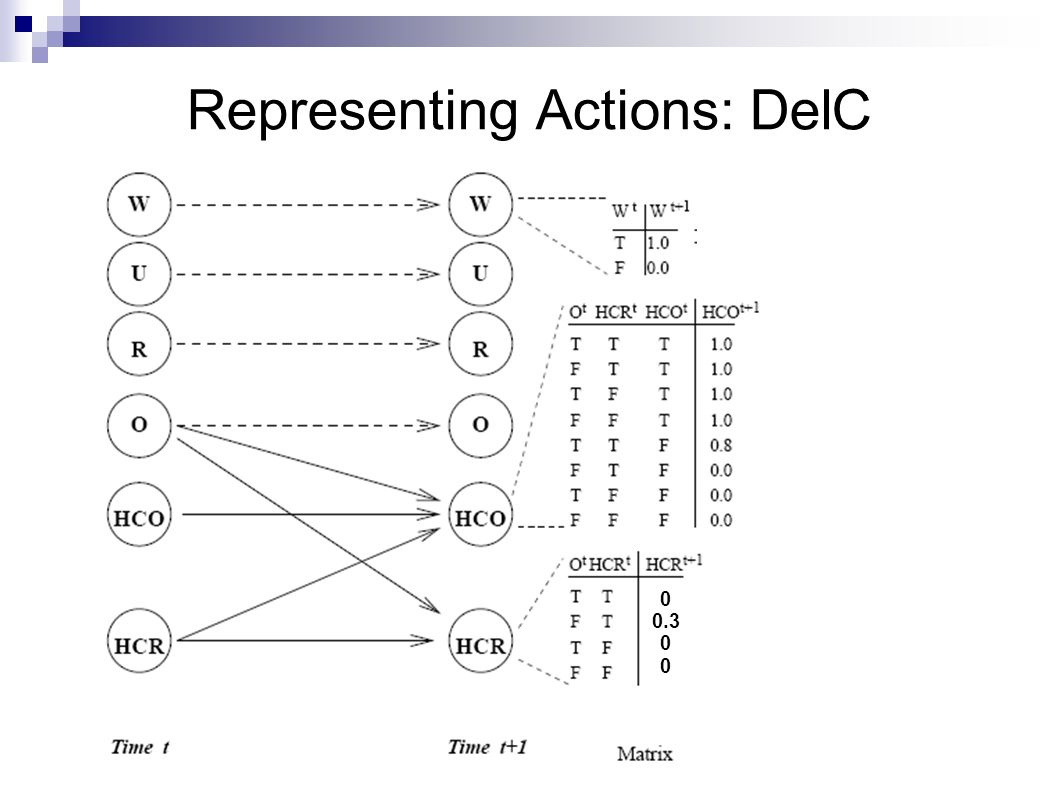 Representing Actions: DelC

W
U
R
O
HCO
HCR

W
U
R
O
HCO
HCR

| $W^t$ | $W^{t+1}$ |
|---|---|
| T | 1.0 |
| F | 0.0 |

| $O^t$ | $HCR^t$ | $HCO^t$ | $HCO^{t+1}$ |
|---|---|---|---|
| T | T | T | 1.0 |
| F | T | T | 1.0 |
| T | F | T | 1.0 |
| F | F | T | 1.0 |
| T | T | F | 0.8 |
| F | T | F | 0.0 |
| T | F | F | 0.0 |
| F | F | F | 0.0 |

| $O^t$ | $HCR^t$ | $HCR^{t+1}$ |
|---|---|---|
| T | T | 0 |
| F | T | 0.3 |
| T | F | 0 |
| F | F | 0 |

Time t

Time t+1

Matrix